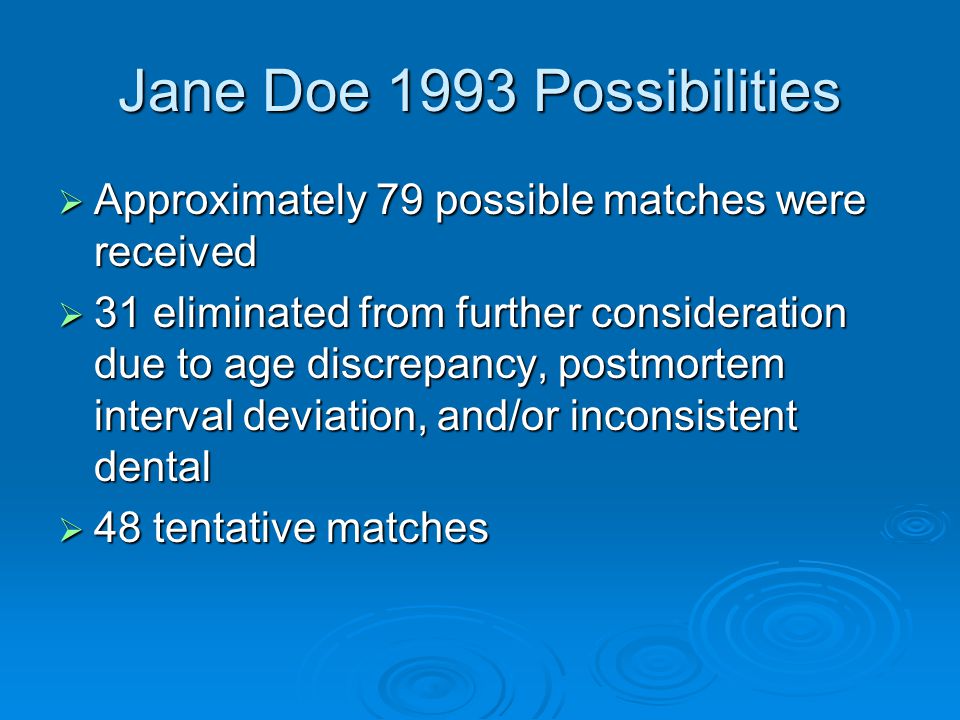 Jane Doe 1993 Possibilities

➢ Approximately 79 possible matches were received

➢ 31 eliminated from further consideration due to age discrepancy, postmortem interval deviation, and/or inconsistent dental

➢ 48 tentative matches